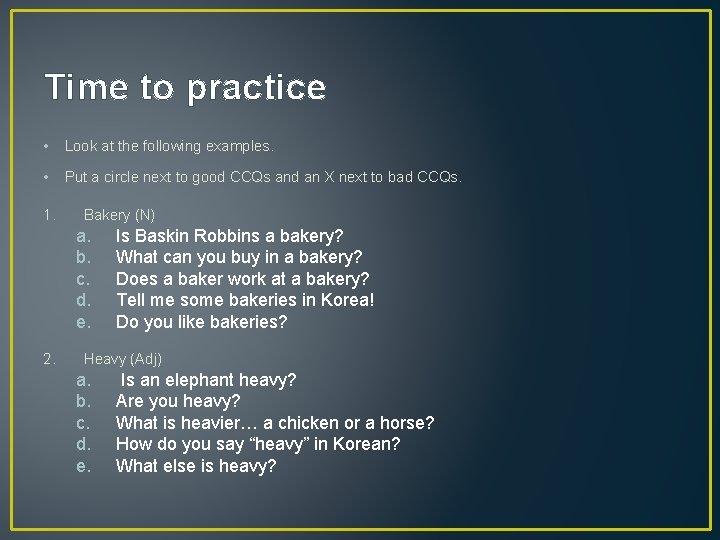 Time to practice

• Look at the following examples.

• Put a circle next to good CCQs and an X next to bad CCQs.

1. Bakery (N)
a. Is Baskin Robbins a bakery?
b. What can you buy in a bakery?
c. Does a baker work at a bakery?
d. Tell me some bakeries in Korea!
e. Do you like bakeries?

2. Heavy (Adj)
a. Is an elephant heavy?
b. Are you heavy?
c. What is heavier… a chicken or a horse?
d. How do you say “heavy” in Korean?
e. What else is heavy?